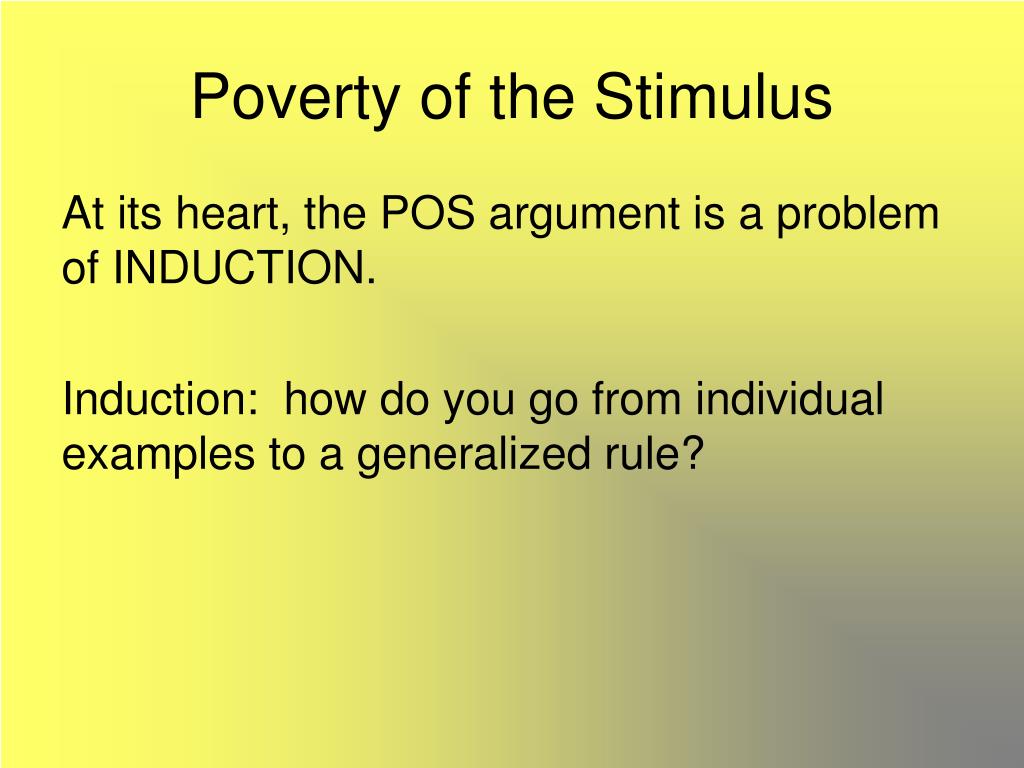 Poverty of the Stimulus

At its heart, the POS argument is a problem of INDUCTION.

Induction:  how do you go from individual examples to a generalized rule?